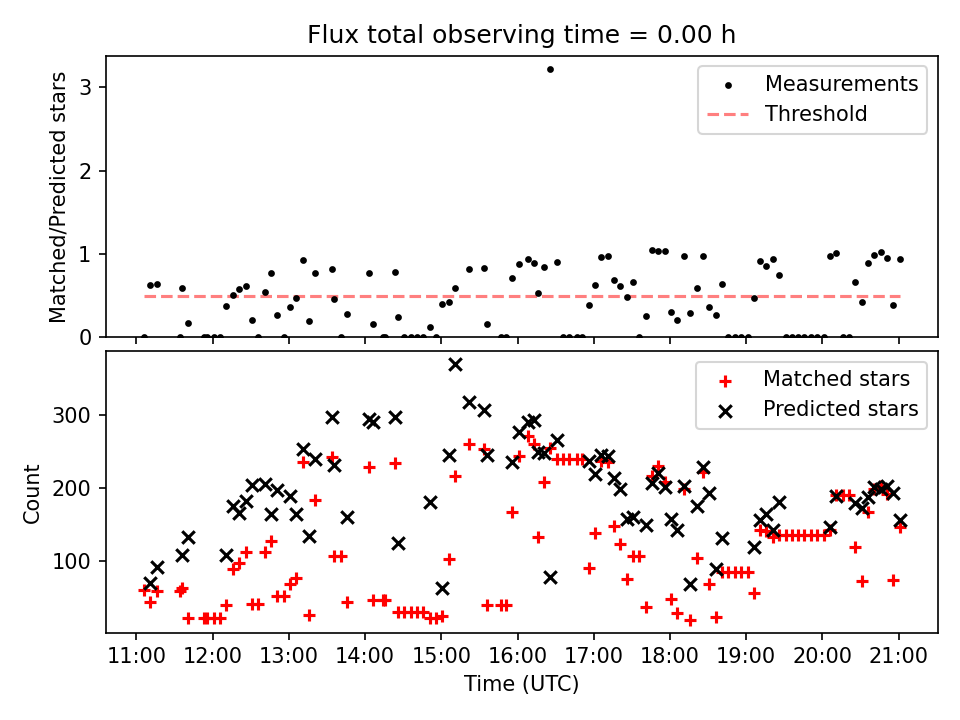 Flux total observing time = 0.00 h

Matched/Predicted stars

3
2
1
0

Measurements
Threshold

Count

300
200
100

Matched stars
Predicted stars

11:00 12:00 13:00 14:00 15:00 16:00 17:00 18:00 19:00 20:00 21:00

Time (UTC)